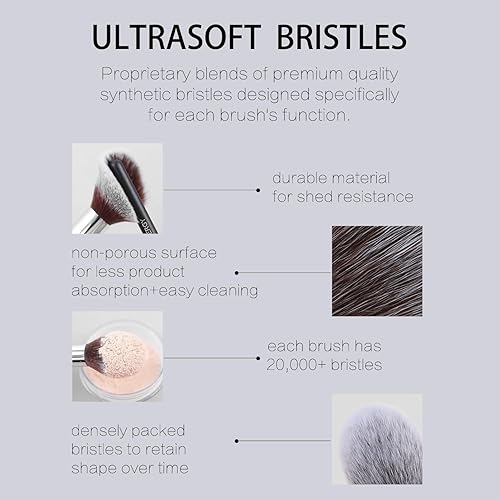 ULTRASOFT BRISTLES

Proprietary blends of premium quality synthetic bristles designed specifically for each brush's function.

durable material for shed resistance

non-porous surface for less product absorption+easy cleaning

each brush has 20,000+ bristles

densely packed bristles to retain shape over time